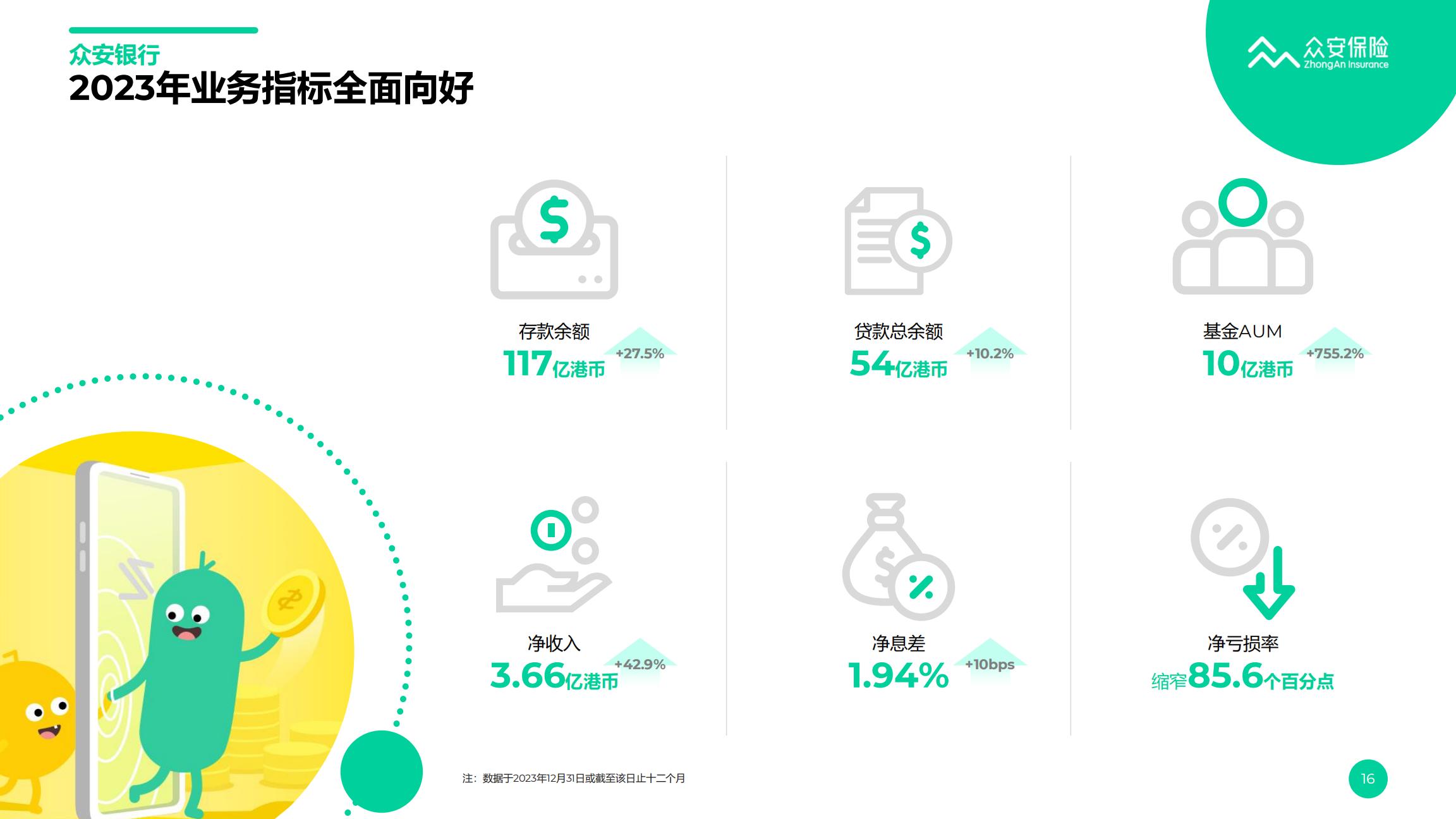 众安银行
2023年业务指标全面向好

众安保险
ZhongAn Insurance

存款余额
117亿港币 +27.5%

贷款总余额
54亿港币 +10.2%

基金AUM
10亿港币 +755.2%

净收入
3.66亿港币 +42.9%

净息差
1.94% +10bps

净亏损率
缩窄85.6个百分点

注：数据于2023年12月31日或截至该日止十二个月

16